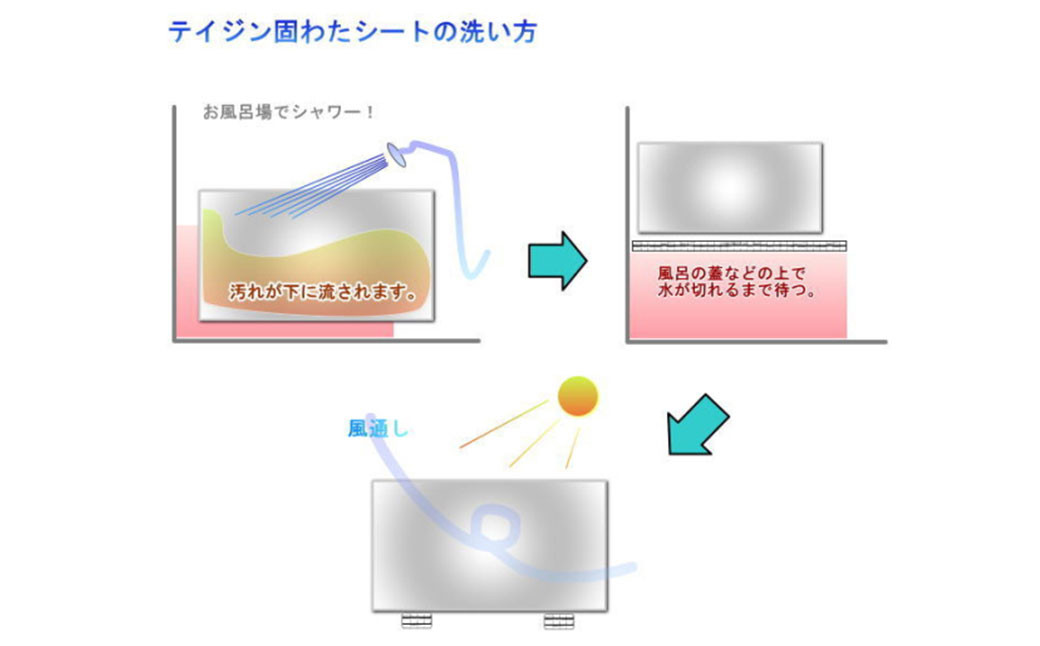 テイジン固わたシートの洗い方

お風呂場でシャワー！

汚れが下に流されます。

風呂の蓋などの上で水が切れるまで待つ。

風通し